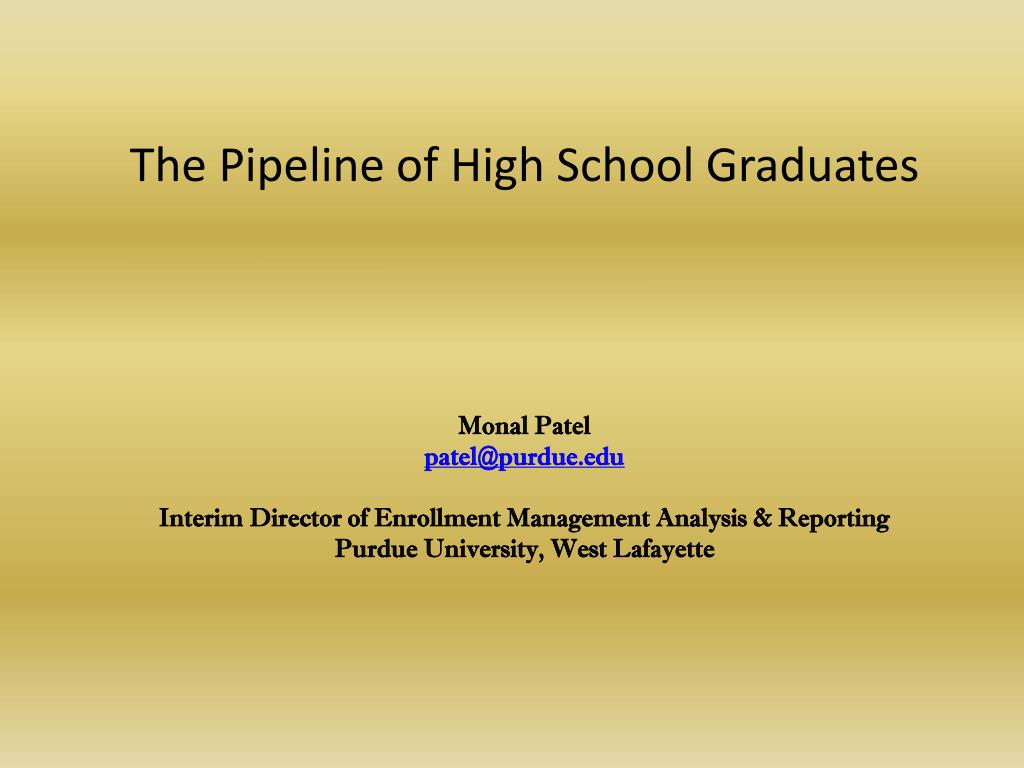 The Pipeline of High School Graduates

Monal Patel
patel@purdue.edu

Interim Director of Enrollment Management Analysis & Reporting
Purdue University, West Lafayette